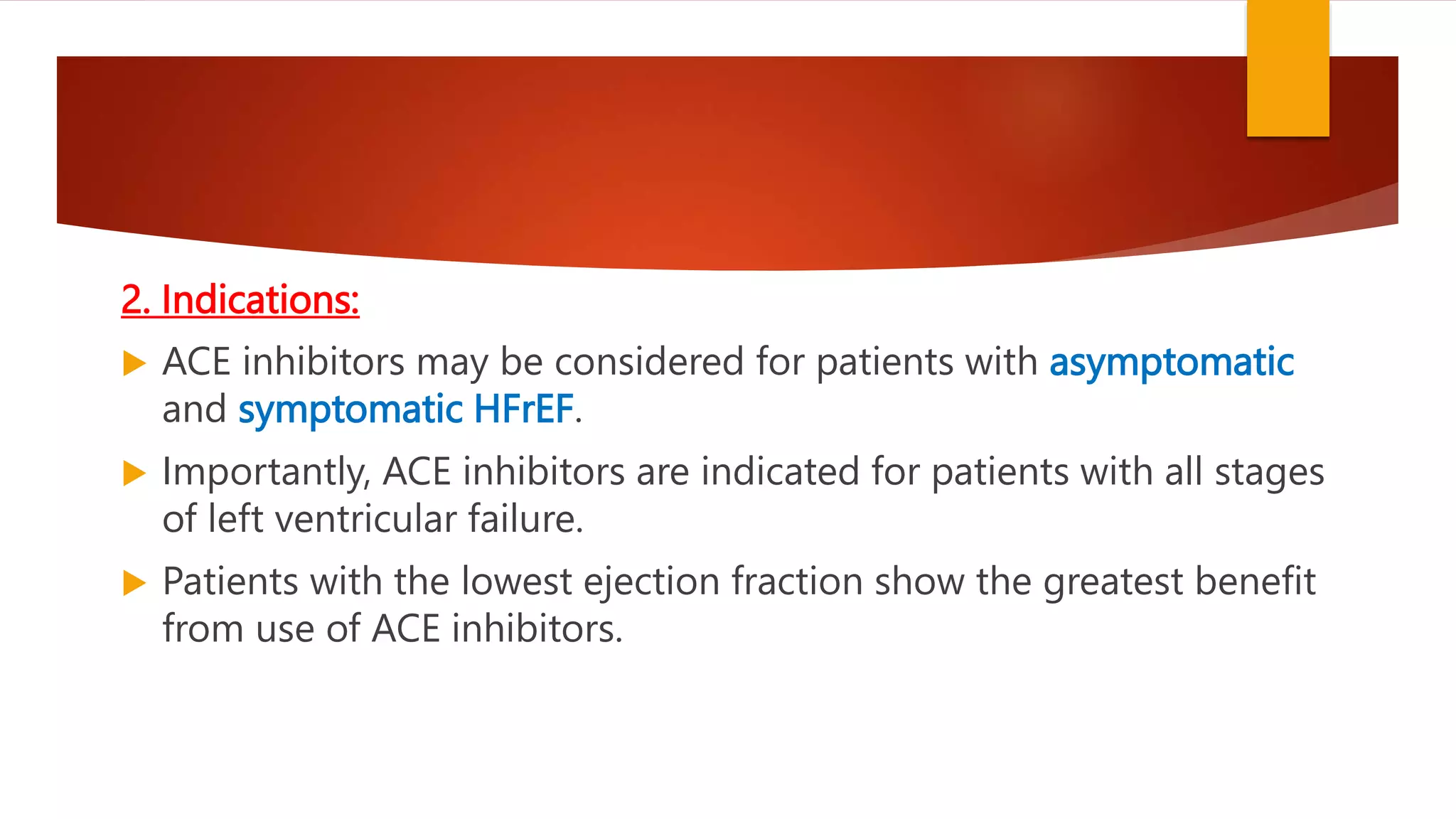 2. Indications:

ACE inhibitors may be considered for patients with asymptomatic and symptomatic HFrEF.

Importantly, ACE inhibitors are indicated for patients with all stages of left ventricular failure.

Patients with the lowest ejection fraction show the greatest benefit from use of ACE inhibitors.